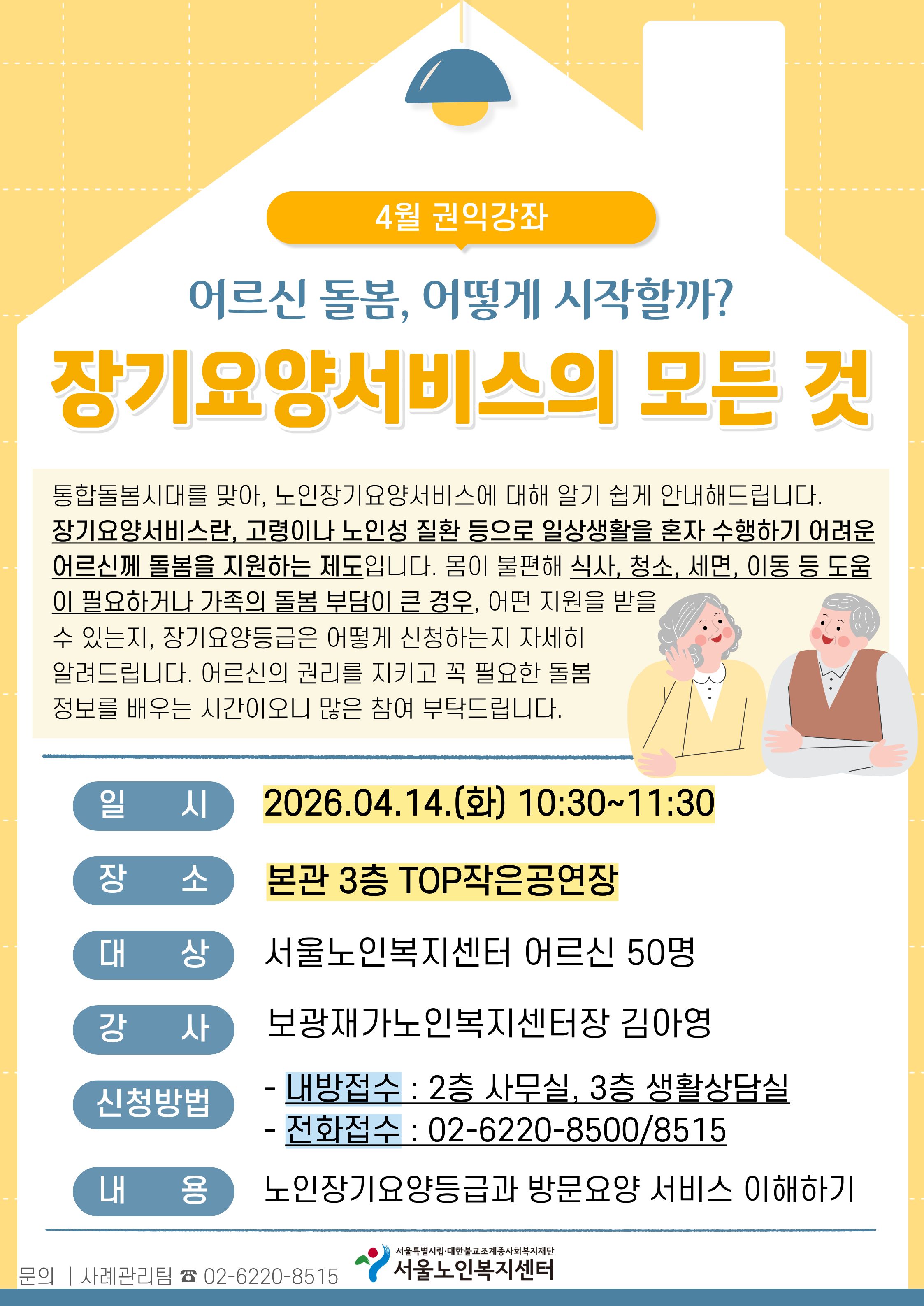 4월 권익강좌

어르신 돌봄, 어떻게 시작할까?

장기요양서비스의 모든 것

통합돌봄시대를 맞아, 노인장기요양서비스에 대해 알기 쉽게 안내해드립니다. 장기요양서비스란, 고령이나 노인성 질환 등으로 일상생활을 혼자 수행하기 어려운 어르신께 돌봄을 지원하는 제도입니다. 몸이 불편해 식사, 청소, 세면, 이동 등 도움이 필요하거나 가족의 돌봄 부담이 큰 경우, 어떤 지원을 받을 수 있는지, 장기요양등급은 어떻게 신청하는지 자세히 알려드립니다. 어르신의 권리를 지키고 꼭 필요한 돌봄 정보를 배우는 시간이오니 많은 참여 부탁드립니다.

일 시 2026.04.14.(화) 10:30~11:30

장 소 본관 3층 TOP작은공연장

대 상 서울노인복지센터 어르신 50명

강 사 보광재가노인복지센터장 김아영

신청방법 - 내방접수 : 2층 사무실, 3층 생활상담실
- 전화접수 : 02-6220-8500/8515

내 용 노인장기요양등급과 방문요양 서비스 이해하기

문의 | 사례관리팀 ☎ 02-6220-8515

서울특별시립·대한불교조계종사회복지재단
서울노인복지센터